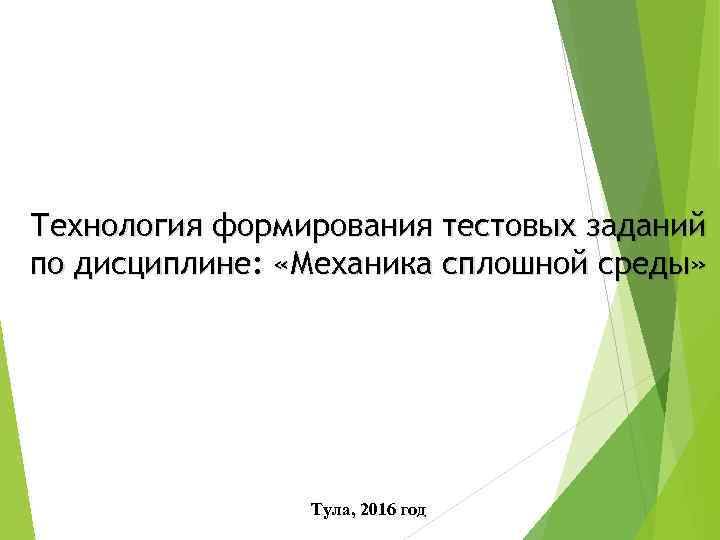 Технология формирования тестовых заданий по дисциплине: «Механика сплошной среды»

Тула, 2016 год